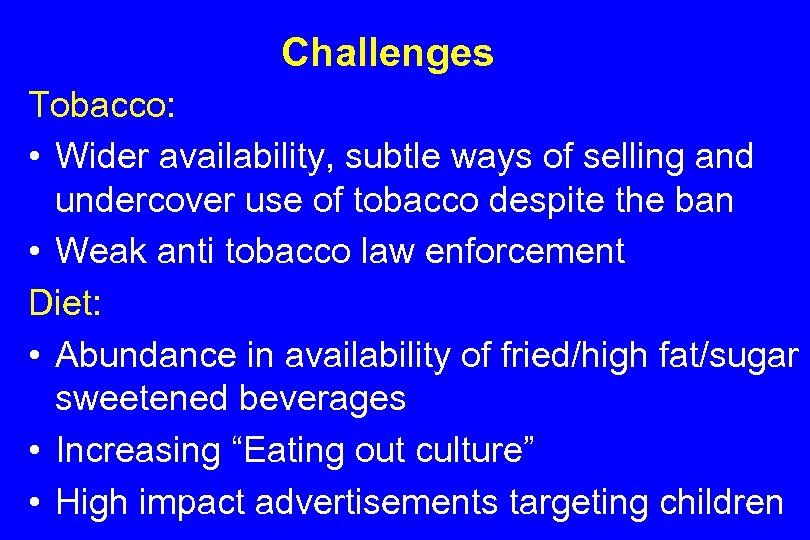 Challenges

Tobacco:

• Wider availability, subtle ways of selling and undercover use of tobacco despite the ban
• Weak anti tobacco law enforcement

Diet:

• Abundance in availability of fried/high fat/sugar sweetened beverages
• Increasing “Eating out culture”
• High impact advertisements targeting children